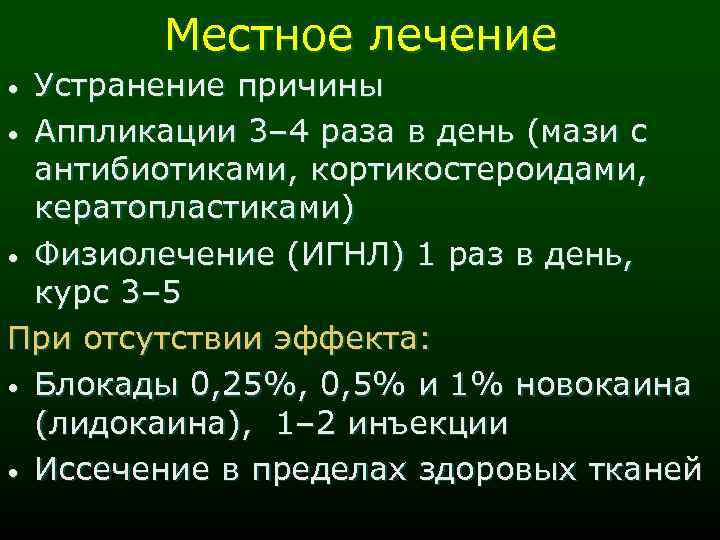 Местное лечение

• Устранение причины
• Аппликации 3–4 раза в день (мази с антибиотиками, кортикостероидами, кератопластиками)
• Физиолечение (ИГНЛ) 1 раз в день, курс 3–5

При отсутствии эффекта:

• Блокады 0,25%, 0,5% и 1% новокаина (лидокаина), 1–2 инъекции
• Иссечение в пределах здоровых тканей